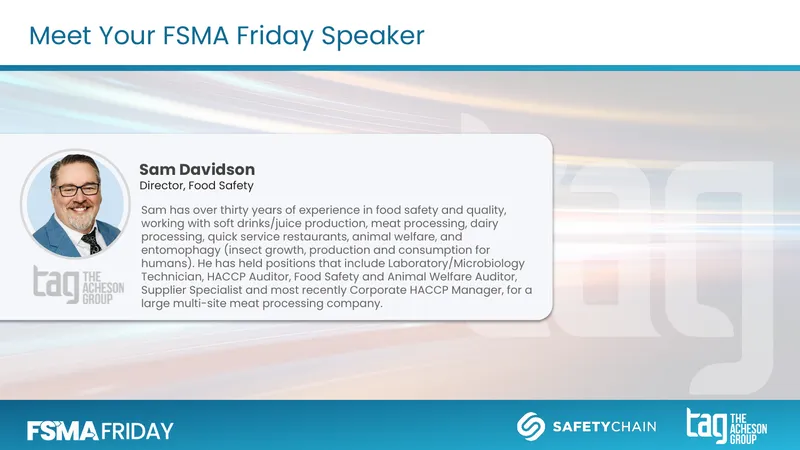 Meet Your FSMA Friday Speaker

Sam Davidson
Director, Food Safety

Sam has over thirty years of experience in food safety and quality, working with soft drinks/juice production, meat processing, dairy processing, quick service restaurants, animal welfare, and entomophagy (insect growth, production and consumption for humans). He has held positions that include Laboratory/Microbiology Technician, HACCP Auditor, Food Safety and Animal Welfare Auditor, Supplier Specialist and most recently Corporate HACCP Manager, for a large multi-site meat processing company.

tag THE ACHESON GROUP

FSMA FRIDAY

SAFETYCHAIN

tag THE ACHESON GROUP